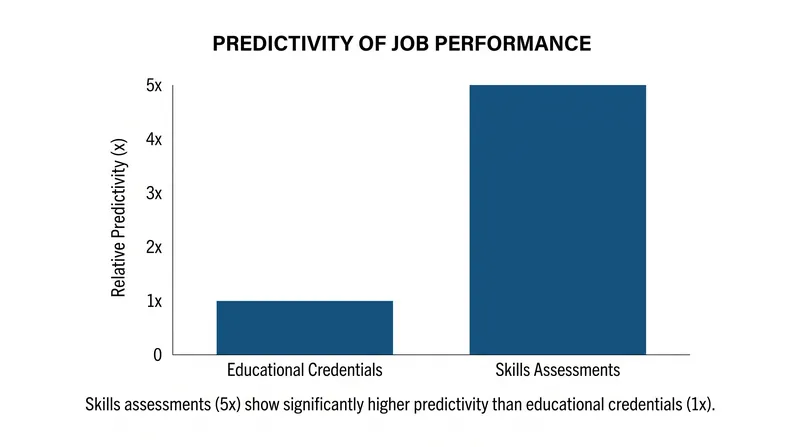 PREDICTIVITY OF JOB PERFORMANCE

Relative Predictivity (x)

5x
4x
3x
2x
1x
0

Educational Credentials
Skills Assessments

Skills assessments (5x) show significantly higher predictivity than educational credentials (1x).